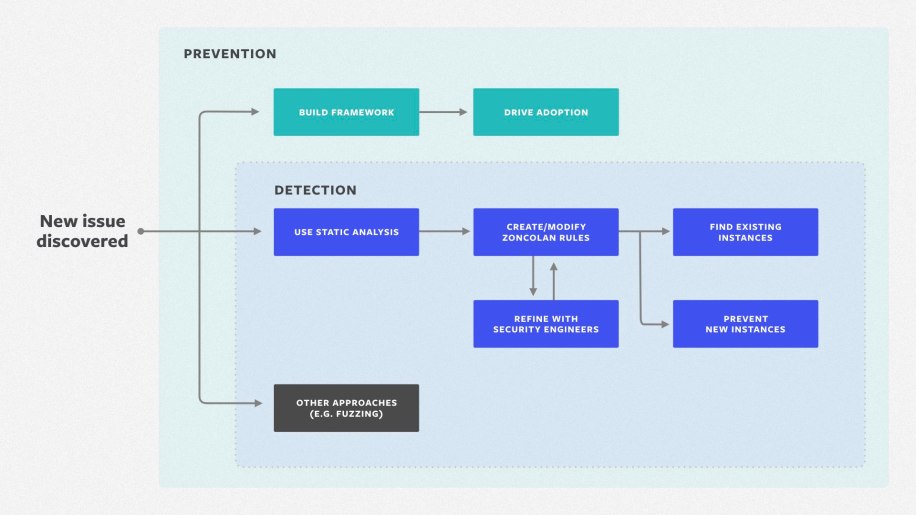 PREVENTION

BUILD FRAMEWORK

DRIVE ADOPTION

DETECTION

New issue discovered

USE STATIC ANALYSIS

CREATE/MODIFY ZONCOLAN RULES

FIND EXISTING INSTANCES

REFINE WITH SECURITY ENGINEERS

PREVENT NEW INSTANCES

OTHER APPROACHES (E.G. FUZZING)